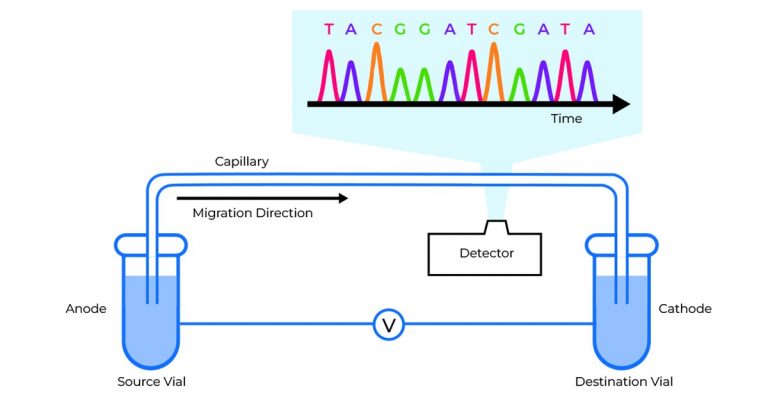 T A C G G A T C G A T A

Time

Capillary

Migration Direction

Detector

Anode

V

Cathode

Source Vial

Destination Vial